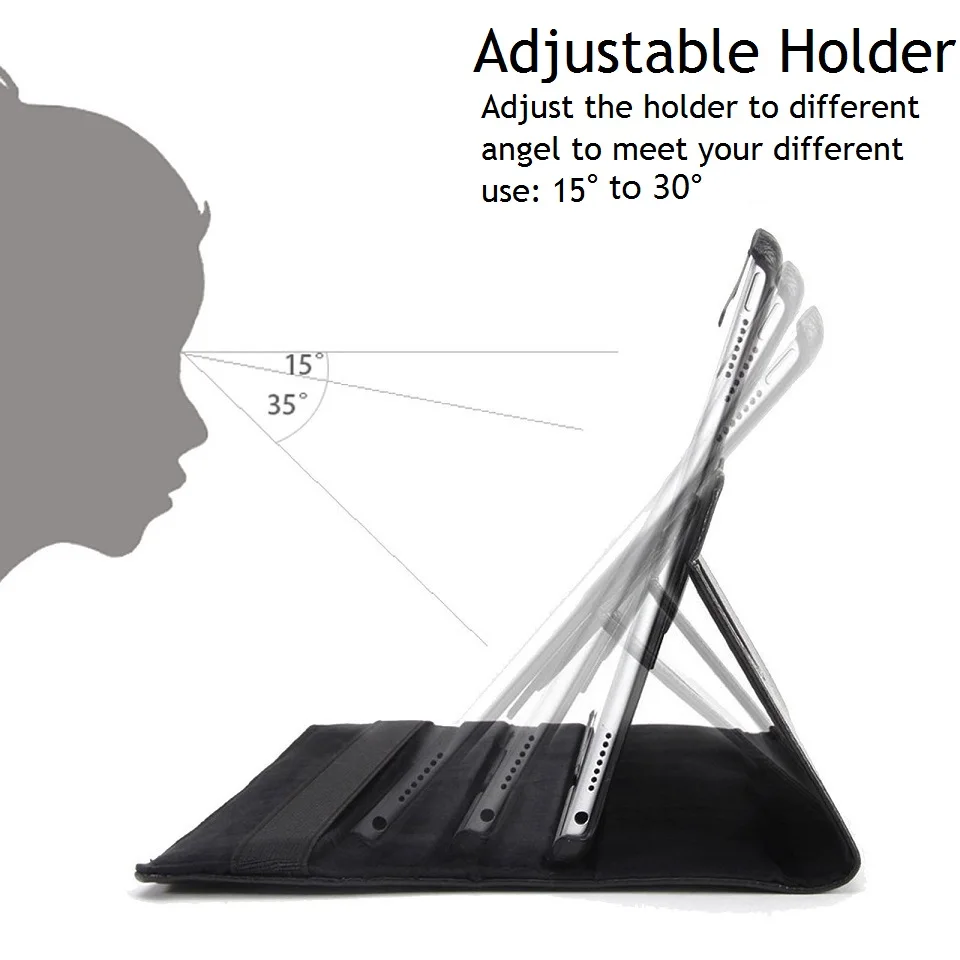 Adjustable Holder

Adjust the holder to different angel to meet your different use: 15° to 30°

15°

35°